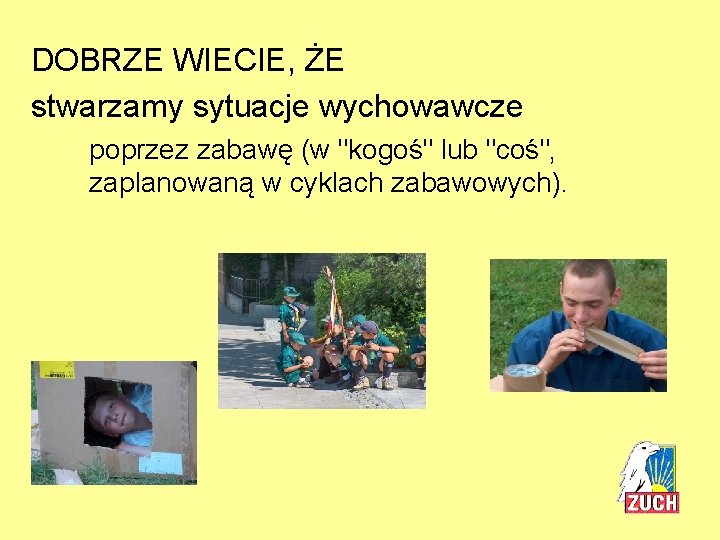 DOBRZE WIECIE, ŻE

stwarzamy sytuacje wychowawcze

poprzez zabawę (w "kogoś" lub "coś", zaplanowaną w cyklach zabawowych).

ZUCH